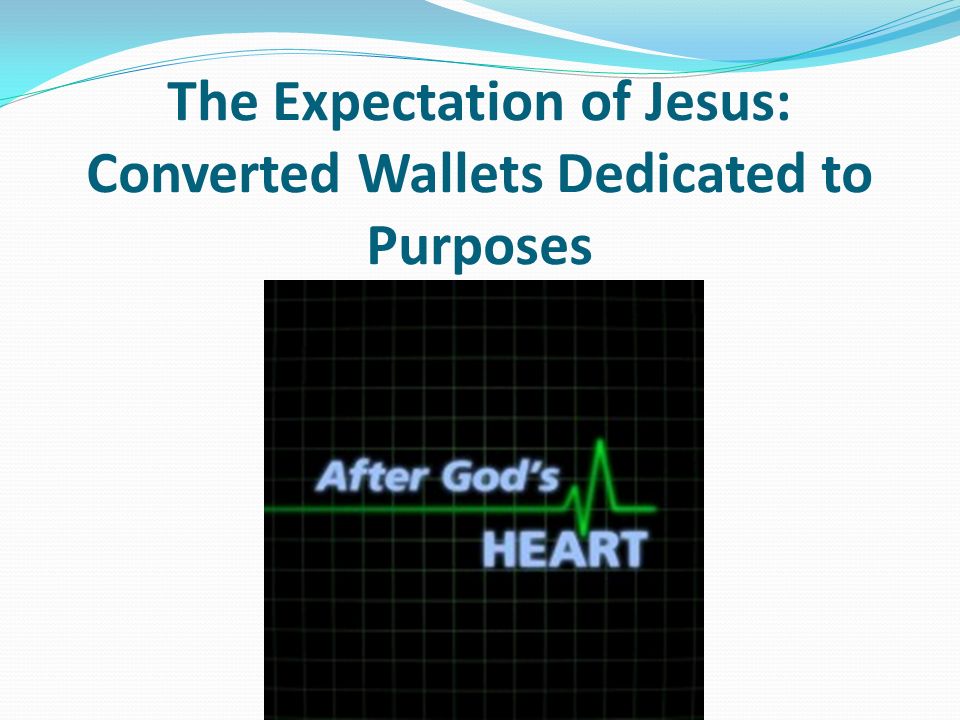 The Expectation of Jesus: Converted Wallets Dedicated to Purposes

After God's
HEART